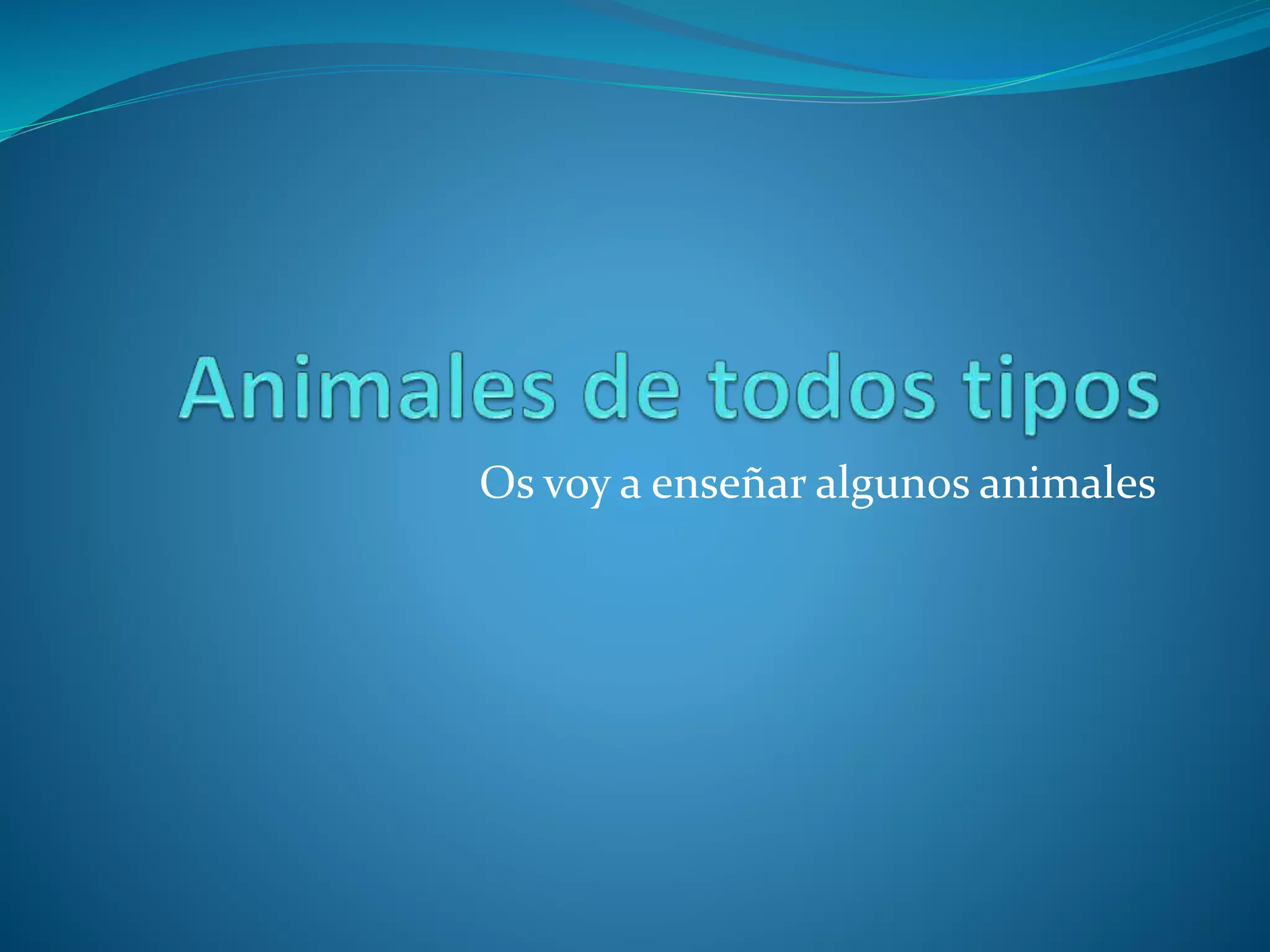 Animales de todos tipos

Os voy a enseñar algunos animales